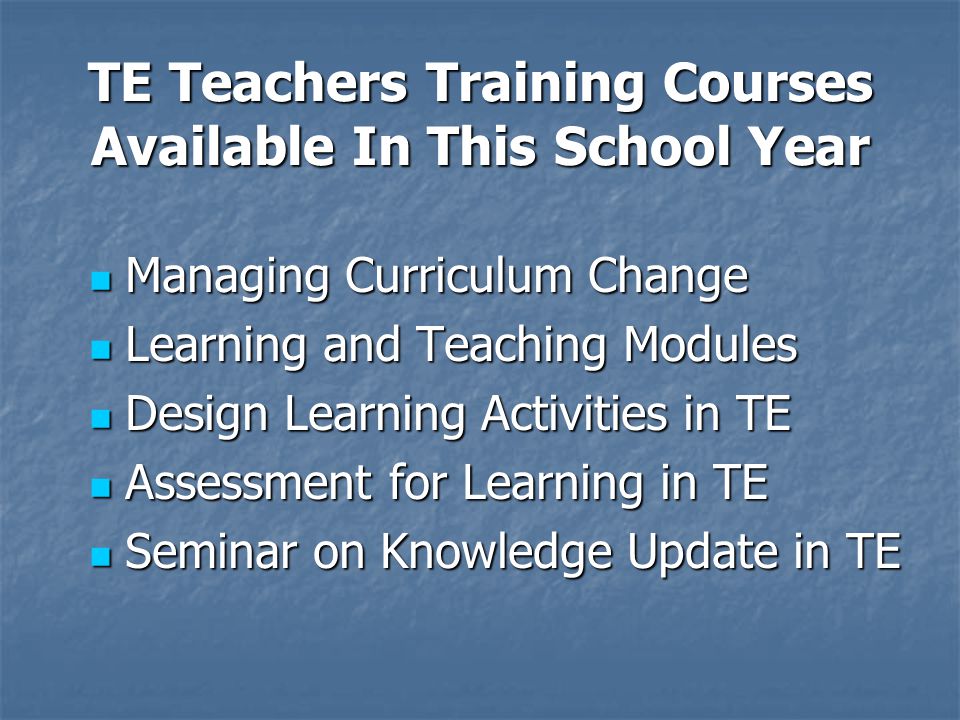 TE Teachers Training Courses Available In This School Year

- Managing Curriculum Change
- Learning and Teaching Modules
- Design Learning Activities in TE
- Assessment for Learning in TE
- Seminar on Knowledge Update in TE